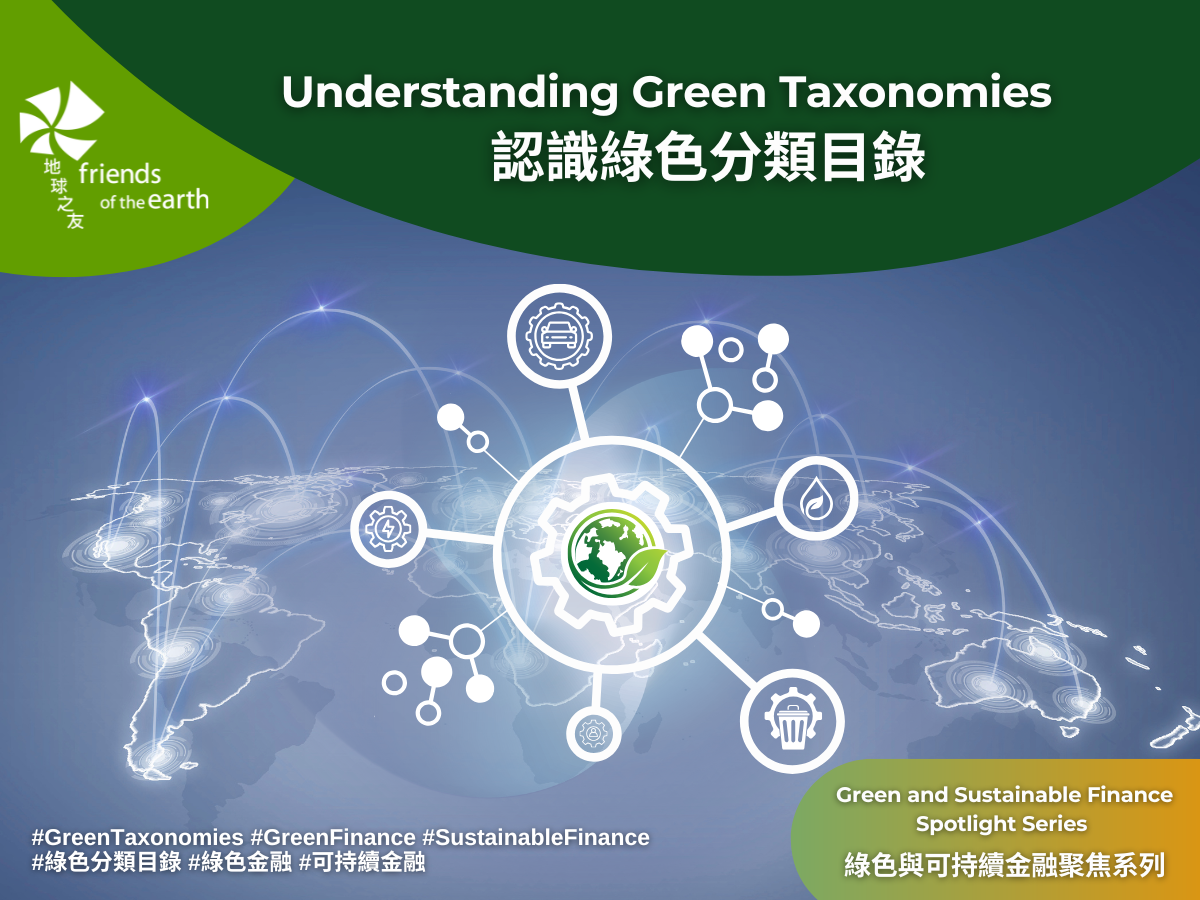 地球之友 friends of the earth

Understanding Green Taxonomies
認識綠色分類目錄

#GreenTaxonomies #GreenFinance #SustainableFinance
#綠色分類目錄 #綠色金融 #可持續金融

Green and Sustainable Finance Spotlight Series
綠色與可持續金融聚焦系列